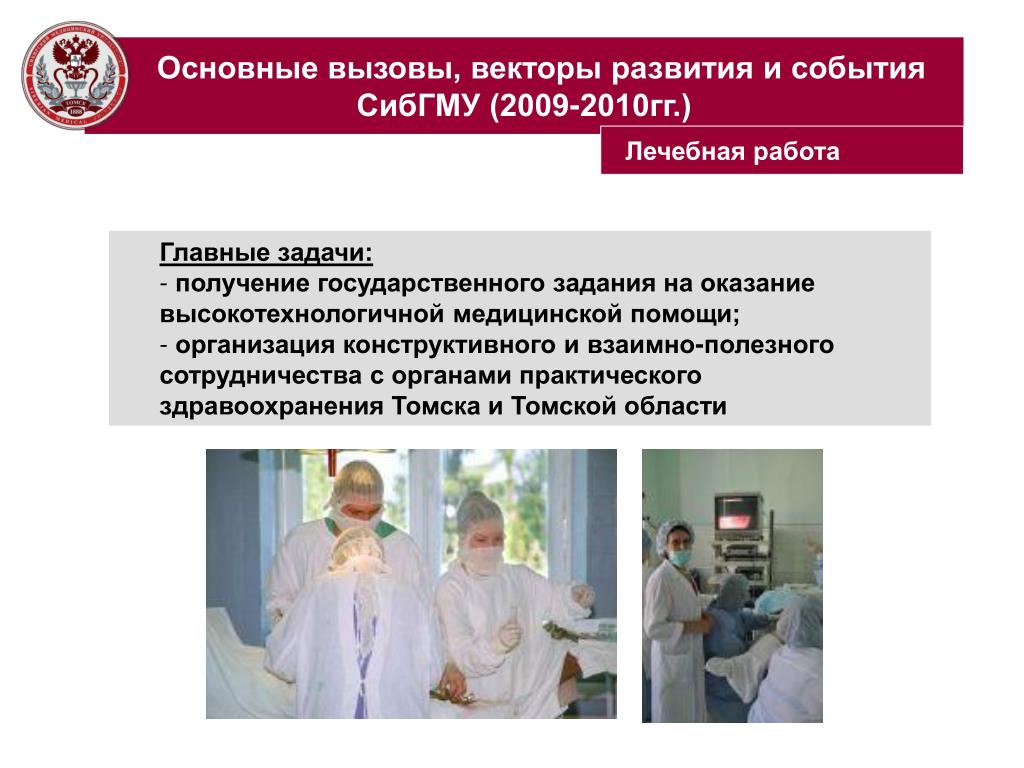 ТОМСК 1888

Основные вызовы, векторы развития и события СибГМУ (2009-2010гг.)

Лечебная работа

Главные задачи:
- получение государственного задания на оказание высокотехнологичной медицинской помощи;
- организация конструктивного и взаимно-полезного сотрудничества с органами практического здравоохранения Томска и Томской области